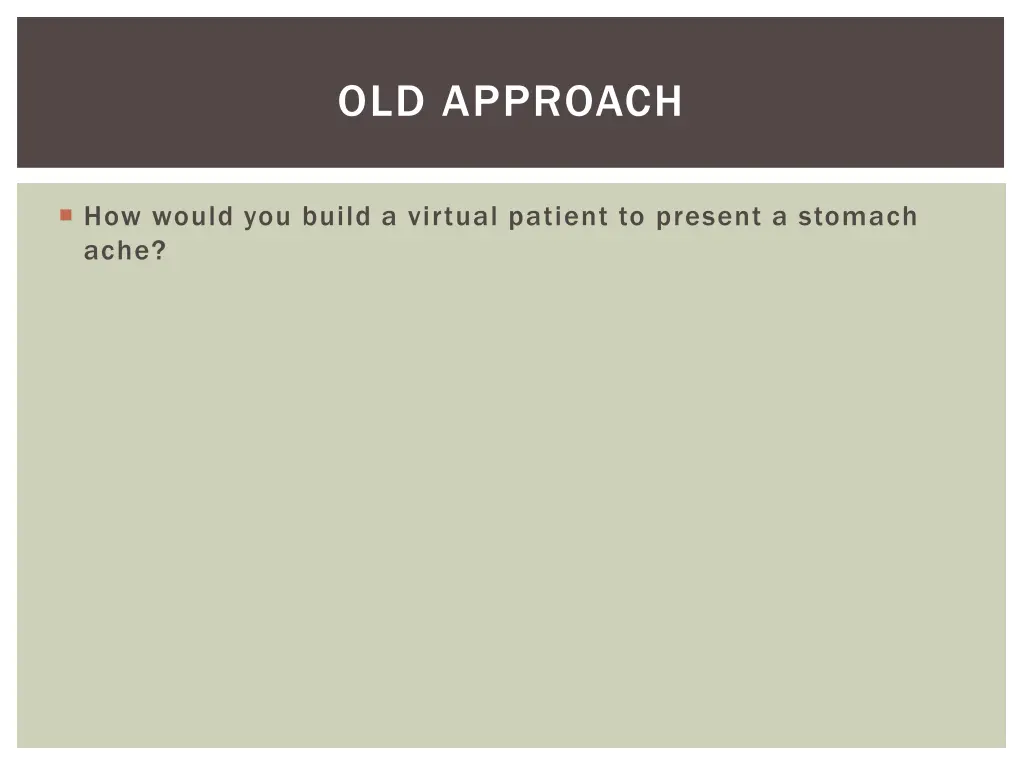 OLD APPROACH

How would you build a virtual patient to present a stomach ache?